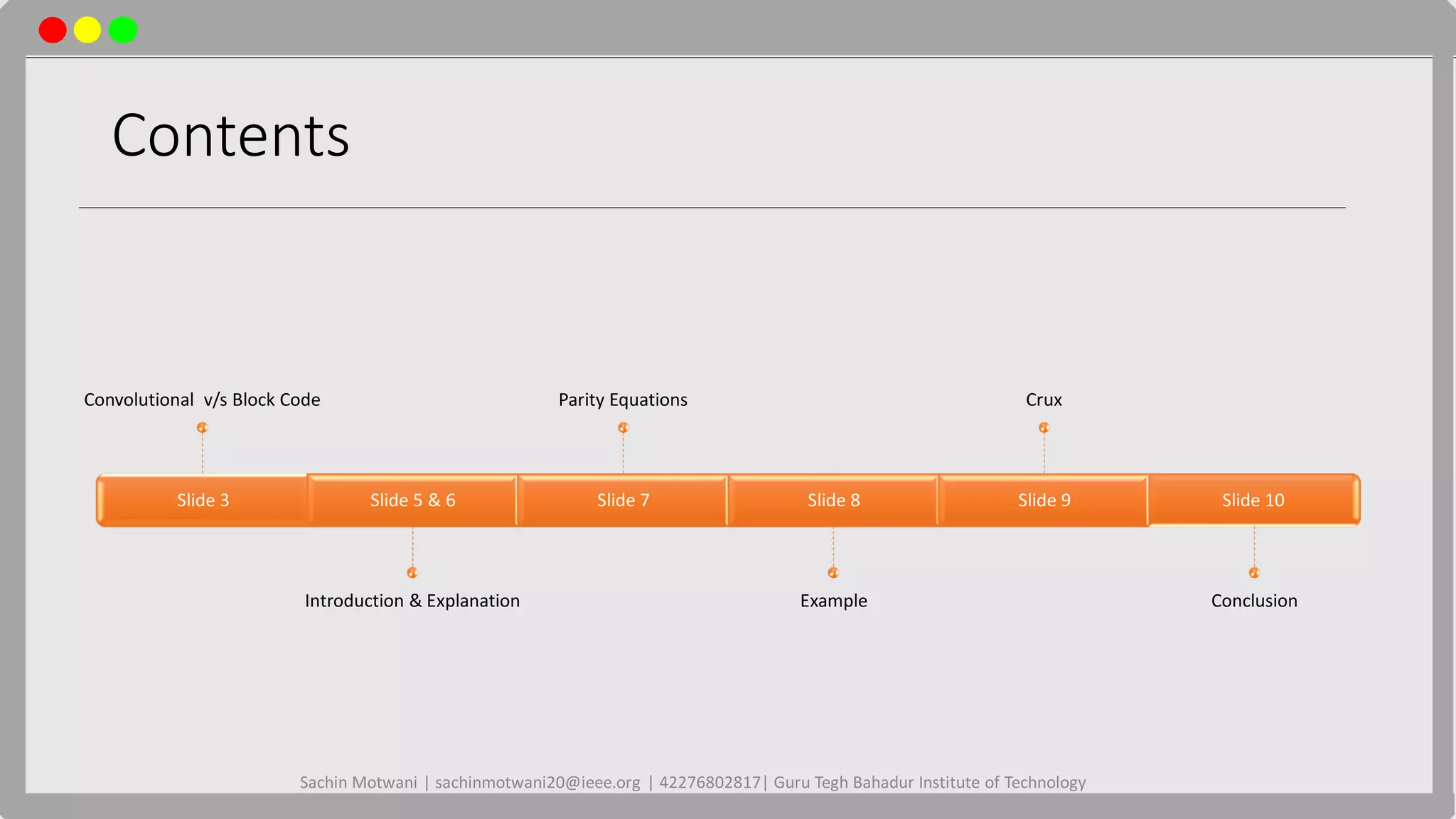 Contents

Convolutional v/s Block Code

Parity Equations

Crux

Slide 3

Slide 5 & 6

Slide 7

Slide 8

Slide 9

Slide 10

Introduction & Explanation

Example

Conclusion

Sachin Motwani | sachinmotwani20@ieee.org | 42276802817| Guru Tegh Bahadur Institute of Technology